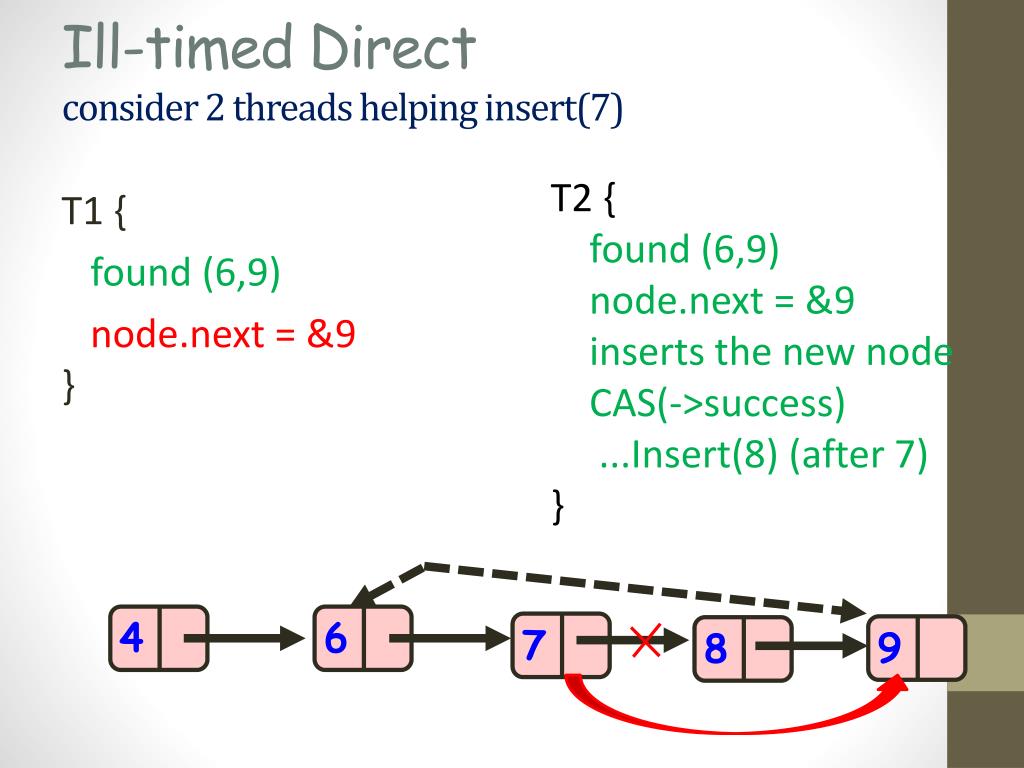 Ill-timed Direct
consider 2 threads helping insert(7)

T1 {
found (6,9)
node.next = &9
}

T2 {
found (6,9)
node.next = &9
inserts the new node
CAS(->success)
...Insert(8) (after 7)
}

4

6

7

8

9